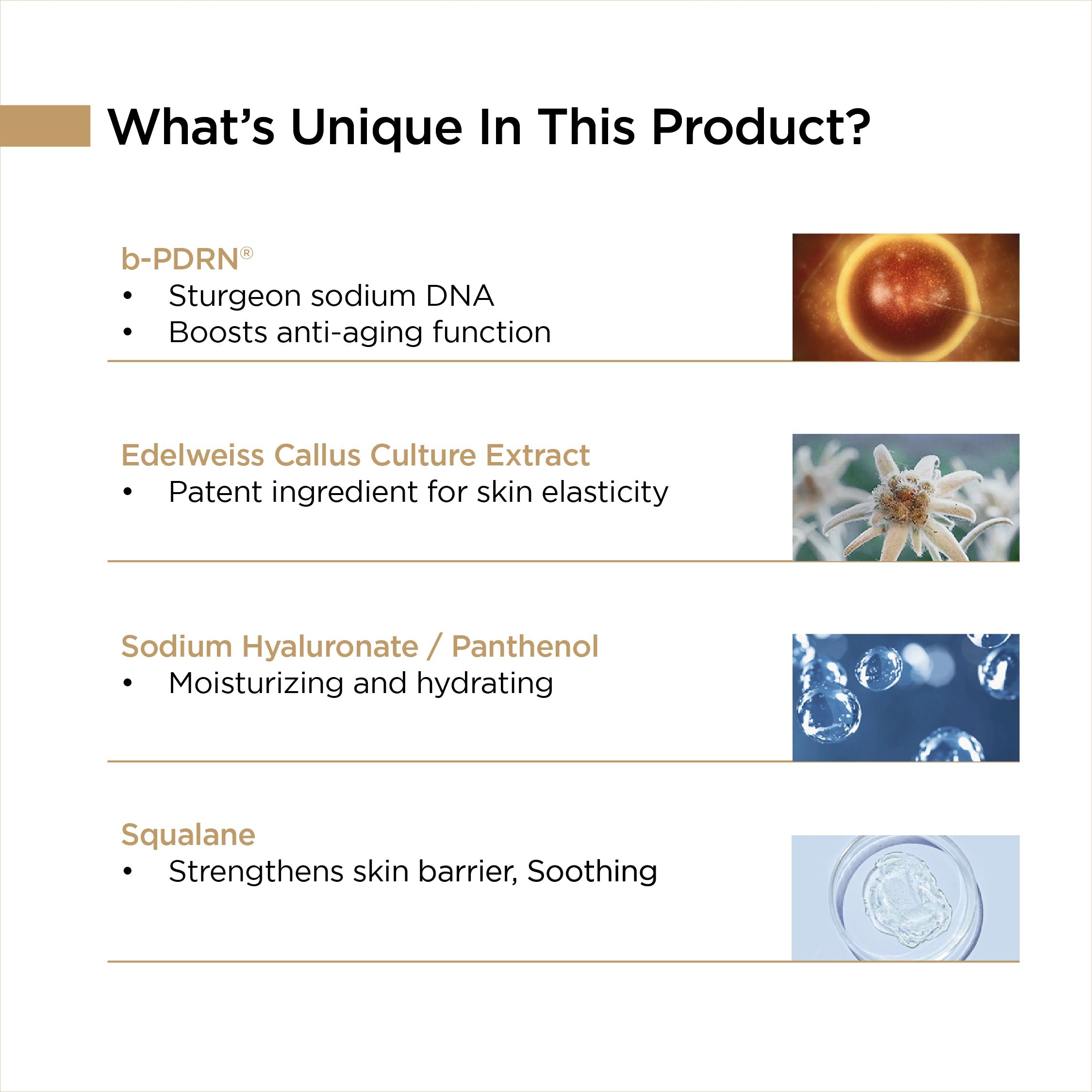 What's Unique In This Product?

b-PDRN®
• Sturgeon sodium DNA
• Boosts anti-aging function

Edelweiss Callus Culture Extract
• Patent ingredient for skin elasticity

Sodium Hyaluronate / Panthenol
• Moisturizing and hydrating

Squalane
• Strengthens skin barrier, Soothing